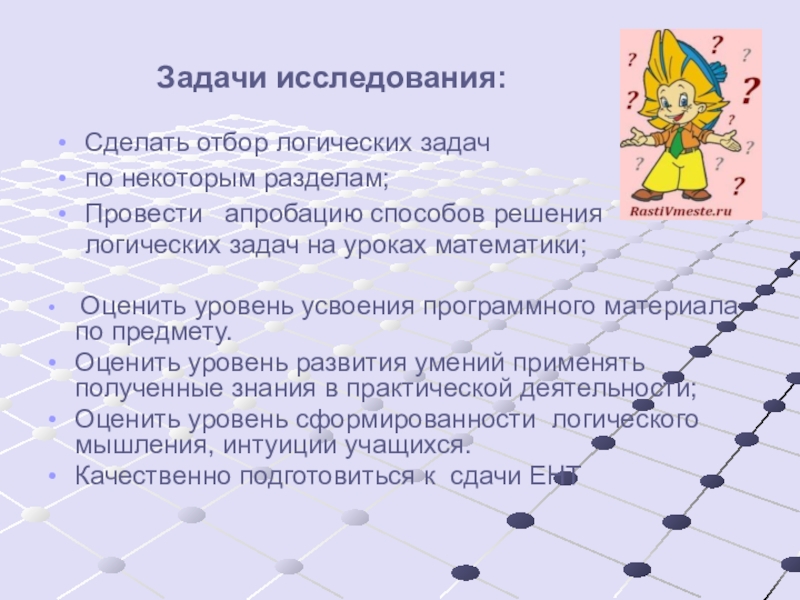 Задачи исследования:

• Сделать отбор логических задач
• по некоторым разделам;
• Провести апробацию способов решения логических задач на уроках математики;

• Оценить уровень усвоения программного материала по предмету.
• Оценить уровень развития умений применять полученные знания в практической деятельности;
• Оценить уровень сформированности логического мышления, интуиции учащихся.
• Качественно подготовиться к сдачи ЕНТ

? ? ? ? ? ? ? ? ?
RastiVmeste.ru